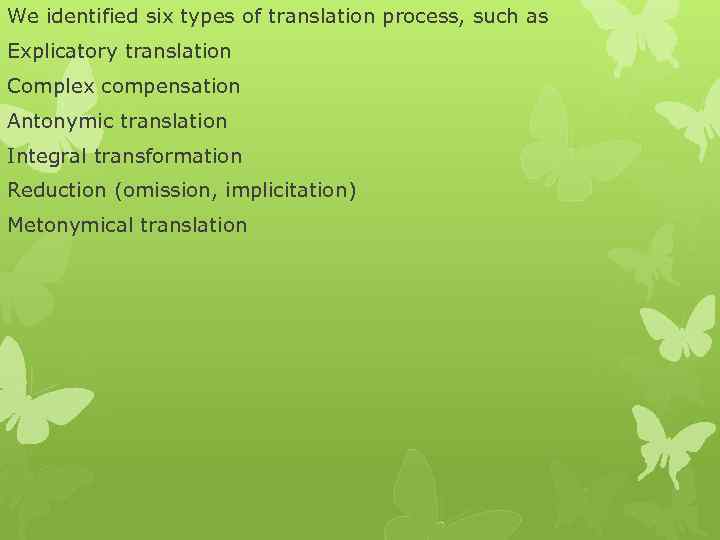 We identified six types of translation process, such as
Explicatory translation
Complex compensation
Antonymic translation
Integral transformation
Reduction (omission, implicitation)
Metonymical translation